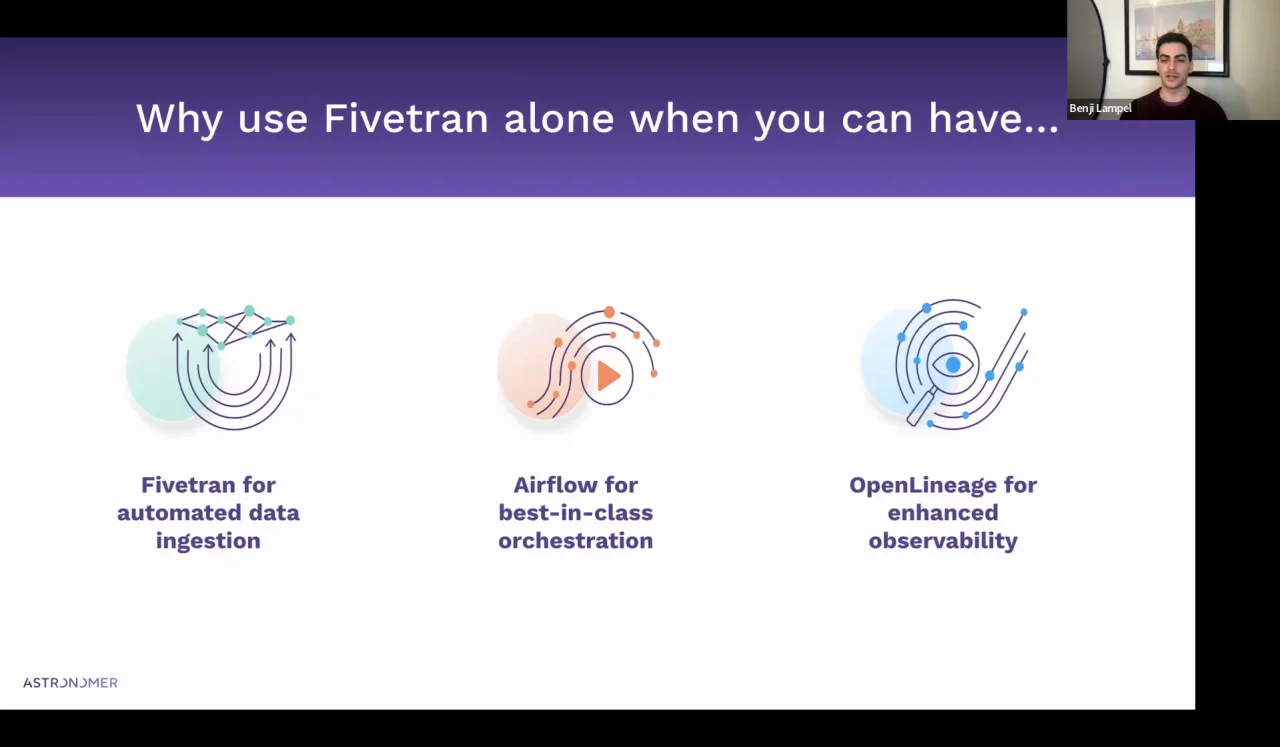 Why use Fivetran alone when you can have...

Benji Lampel

Fivetran for automated data ingestion

Airflow for best-in-class orchestration

OpenLineage for enhanced observability

ASTRONOMER